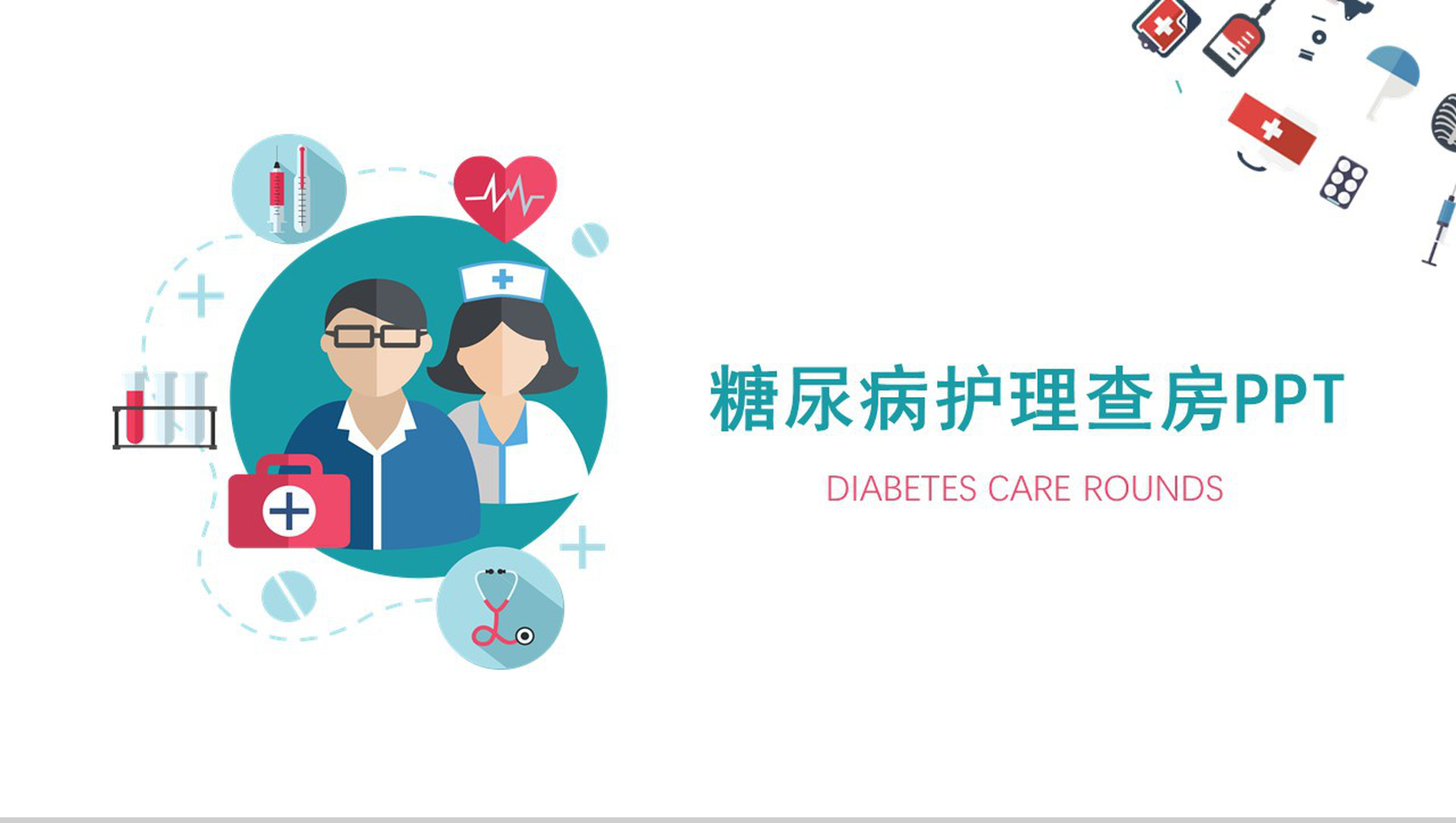 糖尿病护理查房PPT

DIABETES CARE ROUNDS